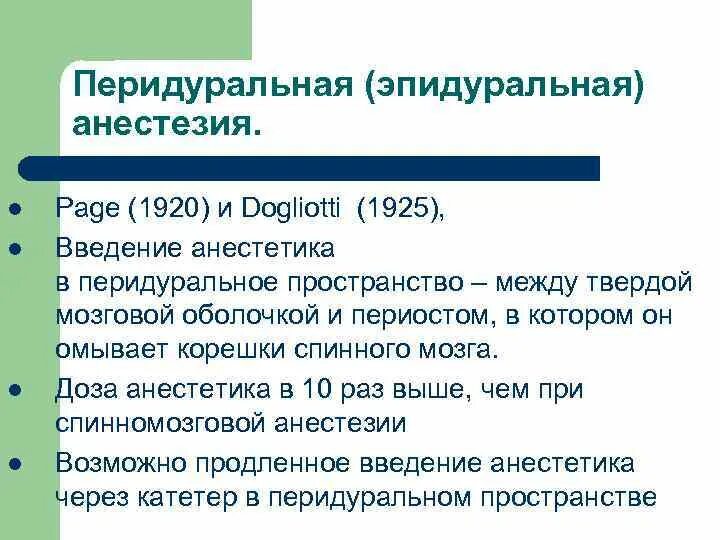 Перидуральная (эпидуральная) анестезия.

- Page (1920) и Dogliotti (1925),
- Введение анестетика в перидуральное пространство – между твердой мозговой оболочкой и периостом, в котором он омывает корешки спинного мозга.
- Доза анестетика в 10 раз выше, чем при спинномозговой анестезии
- Возможно продленное введение анестетика через катетер в перидуральном пространстве